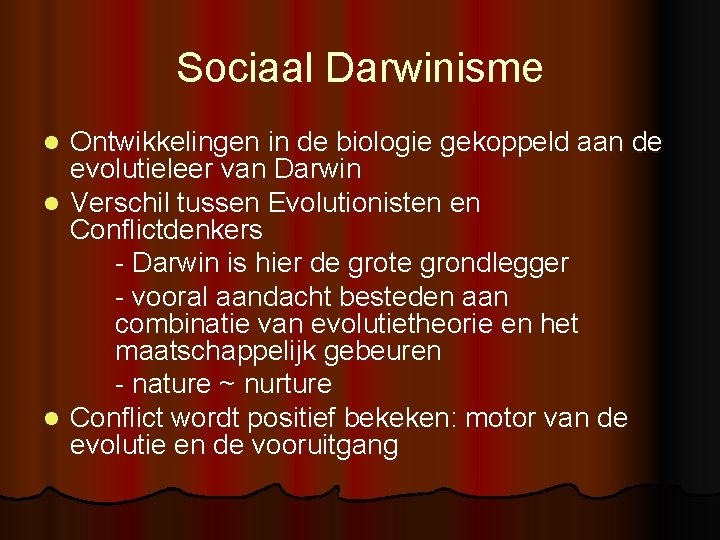 Sociaal Darwinisme

- Ontwikkelingen in de biologie gekoppeld aan de evolutieleer van Darwin
- Verschil tussen Evolutionisten en Conflictdenkers
  - Darwin is hier de grote grondlegger
  - vooral aandacht besteden aan combinatie van evolutietheorie en het maatschappelijk gebeuren
  - nature ~ nurture
- Conflict wordt positief bekeken: motor van de evolutie en de vooruitgang